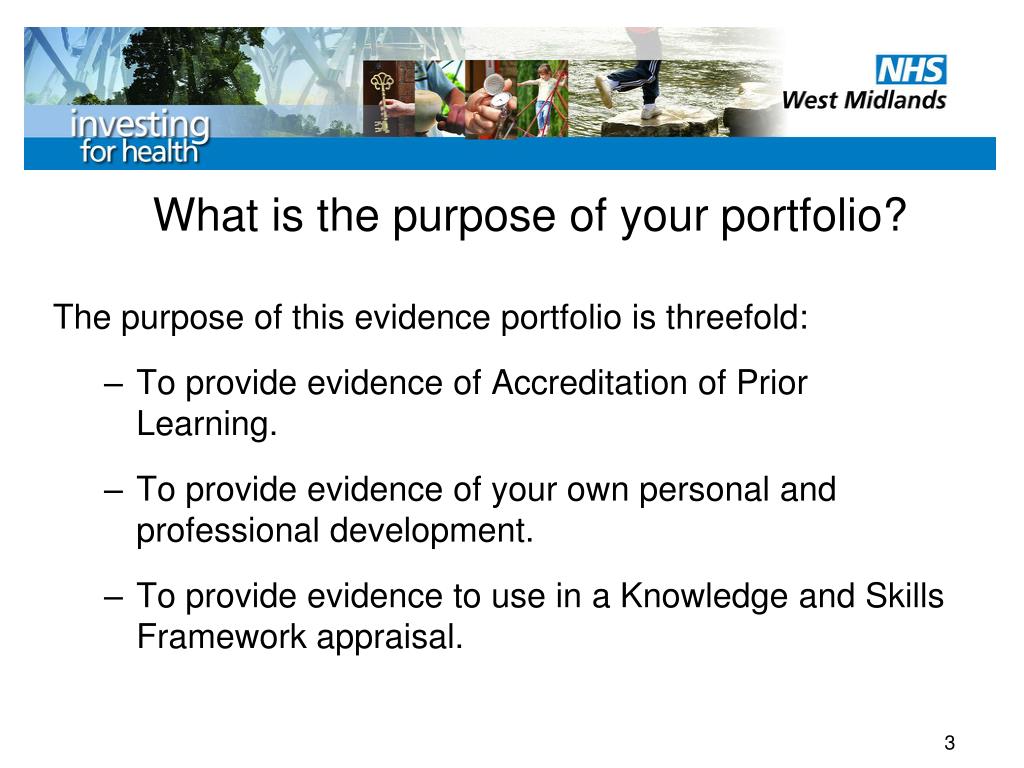 investing
for health

NHS
West Midlands

What is the purpose of your portfolio?

The purpose of this evidence portfolio is threefold:

– To provide evidence of Accreditation of Prior Learning.

– To provide evidence of your own personal and professional development.

– To provide evidence to use in a Knowledge and Skills Framework appraisal.

3